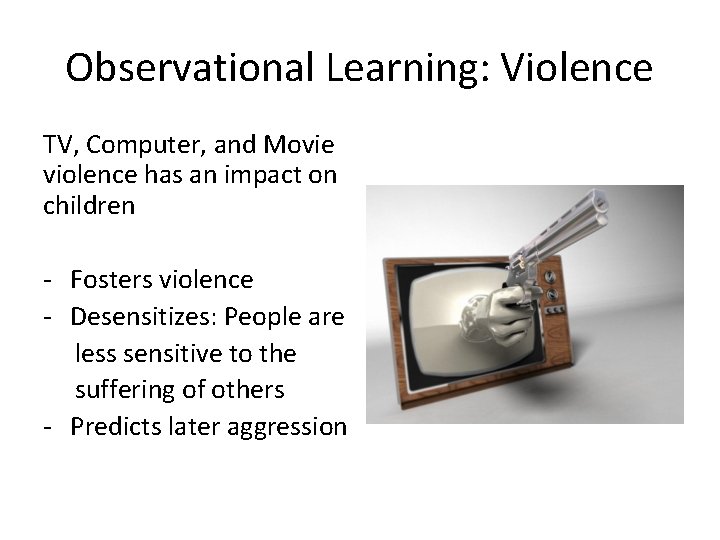 Observational Learning: Violence

TV, Computer, and Movie violence has an impact on children

- Fosters violence
- Desensitizes: People are less sensitive to the suffering of others
- Predicts later aggression